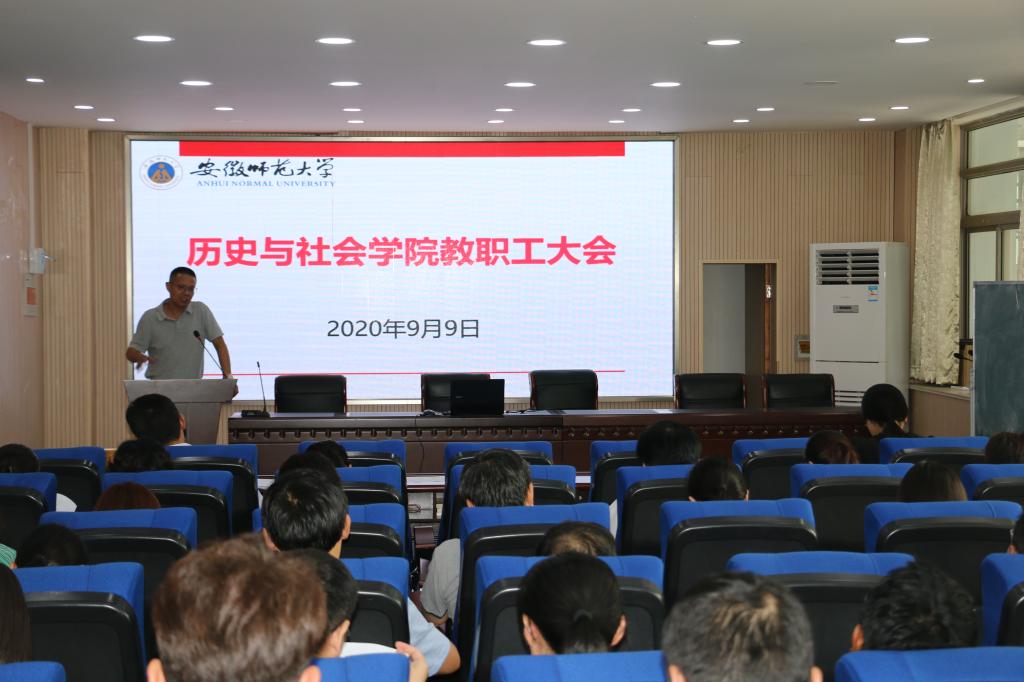 安徽师范大学
ANHUI NORMAL UNIVERSITY

历史与社会学院教职工大会

2020年9月9日